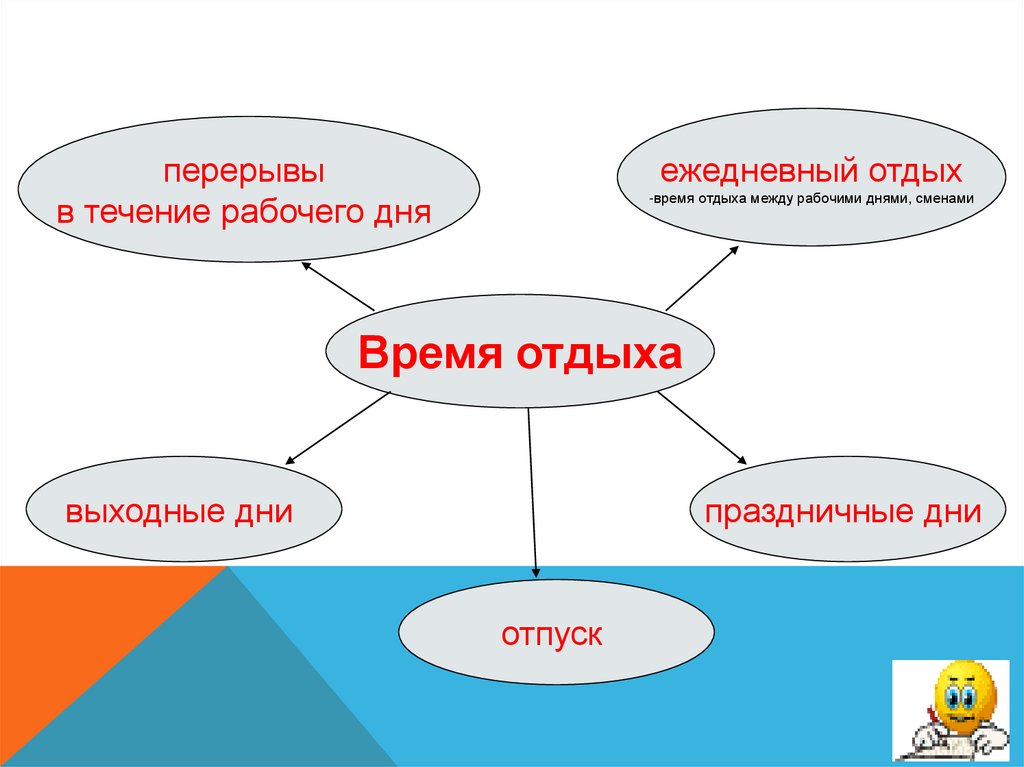 перерывы
в течение рабочего дня

ежедневный отдых
-время отдыха между рабочими днями, сменами

Время отдыха

выходные дни

праздничные дни

отпуск